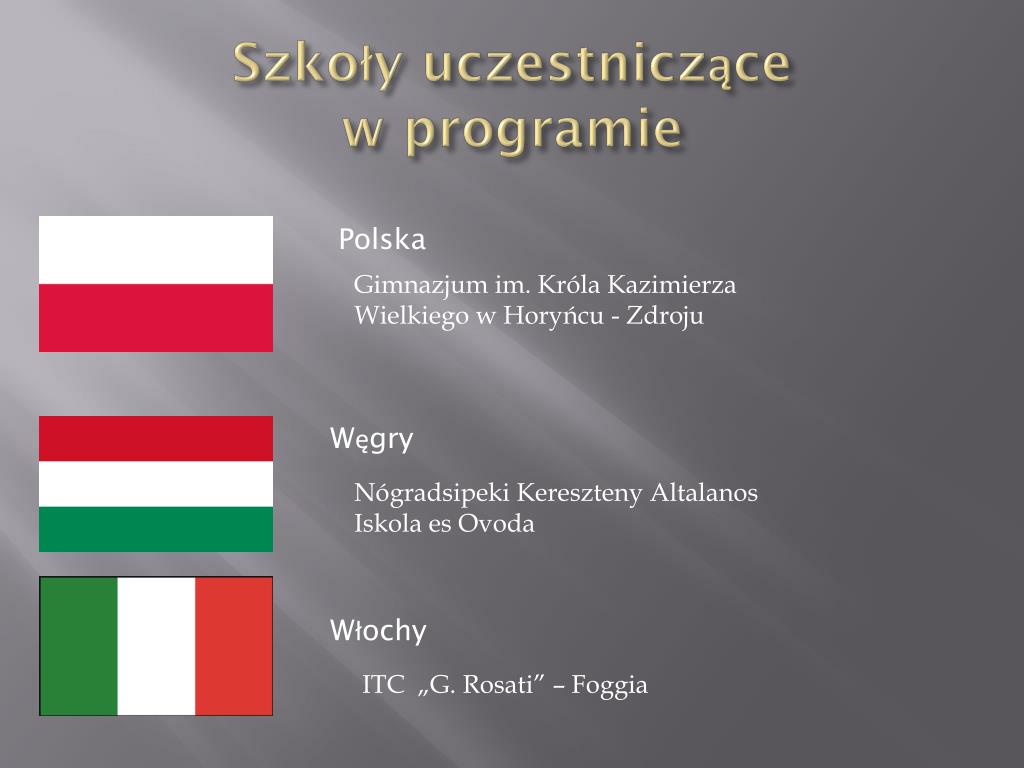 Szkoły uczestniczące w programie

Polska

Gimnazjum im. Króla Kazimierza Wielkiego w Horyńcu - Zdroju

Węgry

Nógradsipeki Kereszteny Altalanos Iskola es Ovoda

Włochy

ITC „G. Rosati” – Foggia